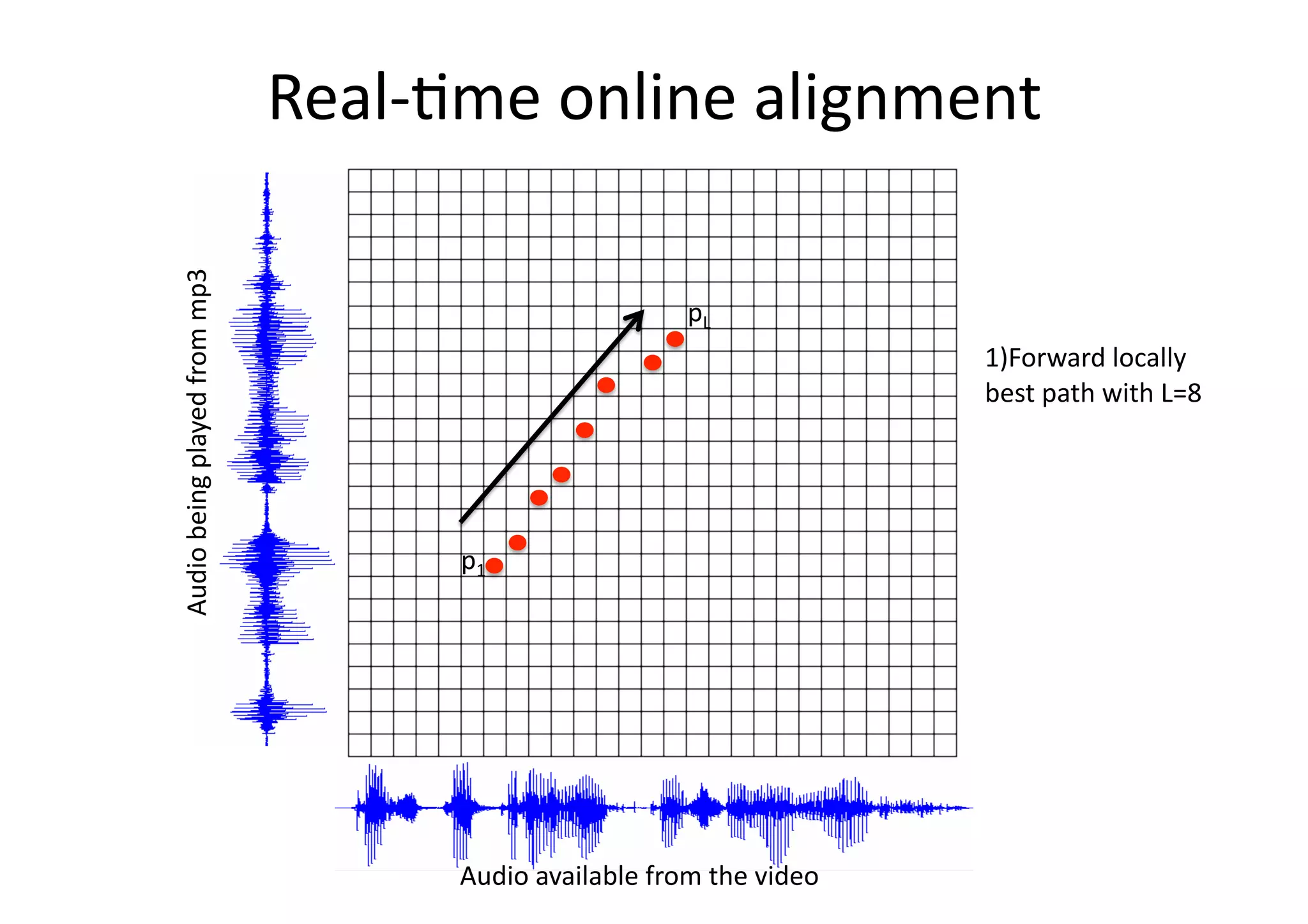 Real-time online alignment

Audio being played from mp3

$p_L$

$p_1$

1)Forward locally best path with L=8

Audio available from the video